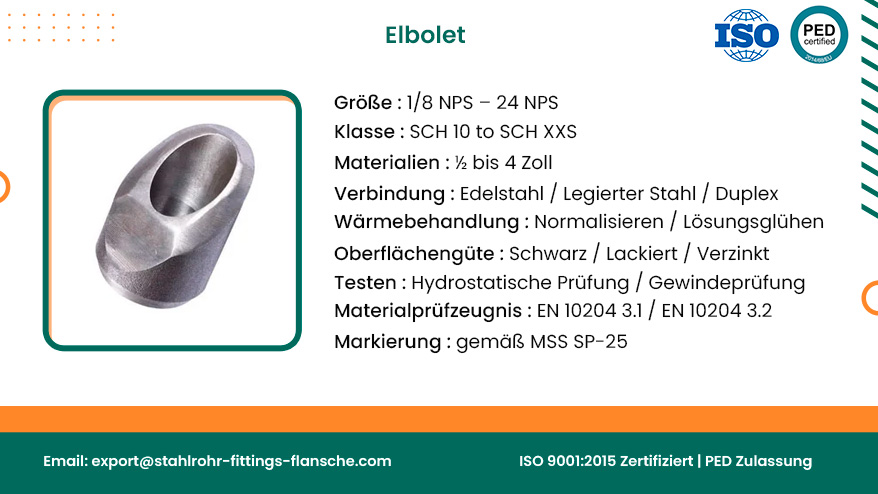 Elbolet

ISO

PED certified 2014/68/EU

Größe : 1/8 NPS – 24 NPS
Klasse : SCH 10 to SCH XXS
Materialien : ½ bis 4 Zoll
Verbindung : Edelstahl / Legierter Stahl / Duplex
Wärmebehandlung : Normalisieren / Lösungsglühen
Oberflächengüte : Schwarz / Lackiert / Verzinkt
Testen : Hydrostatische Prüfung / Gewindeprüfung
Materialprüfzeugnis : EN 10204 3.1 / EN 10204 3.2
Markierung : gemäß MSS SP-25

Email: export@stahlrohr-fittings-flansche.com

ISO 9001:2015 Zertifiziert | PED Zulassung